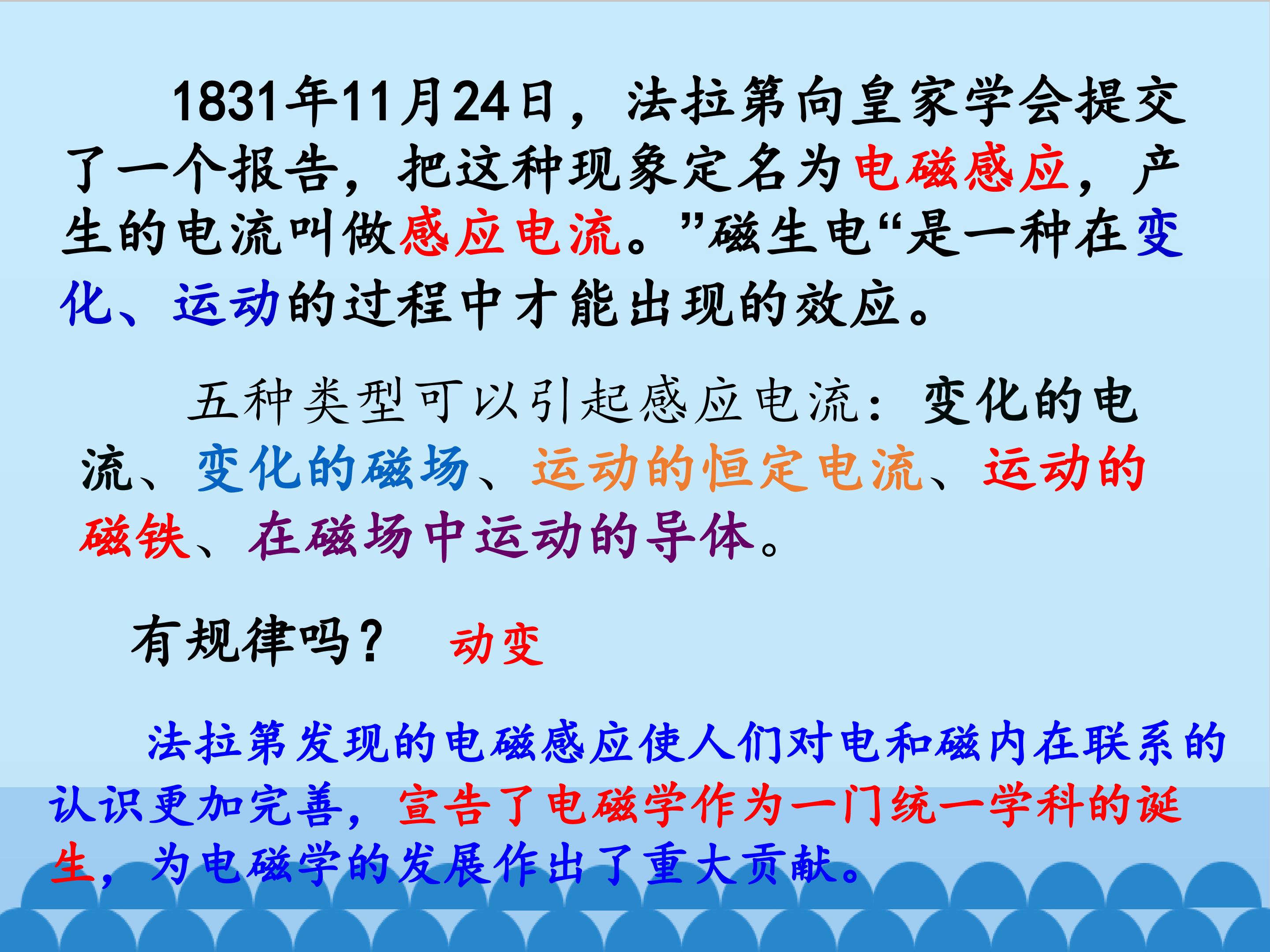 1831年11月24日，法拉第向皇家学会提交了一个报告，把这种现象定名为电磁感应，产生的电流叫做感应电流。”磁生电“是一种在变化、运动的过程中才能出现的效应。

五种类型可以引起感应电流：变化的电流、变化的磁场、运动的恒定电流、运动的磁铁、在磁场中运动的导体。

有规律吗？ 动变

法拉第发现的电磁感应使人们对电和磁内在联系的认识更加完善，宣告了电磁学作为一门统一学科的诞生，为电磁学的发展作出了重大贡献。